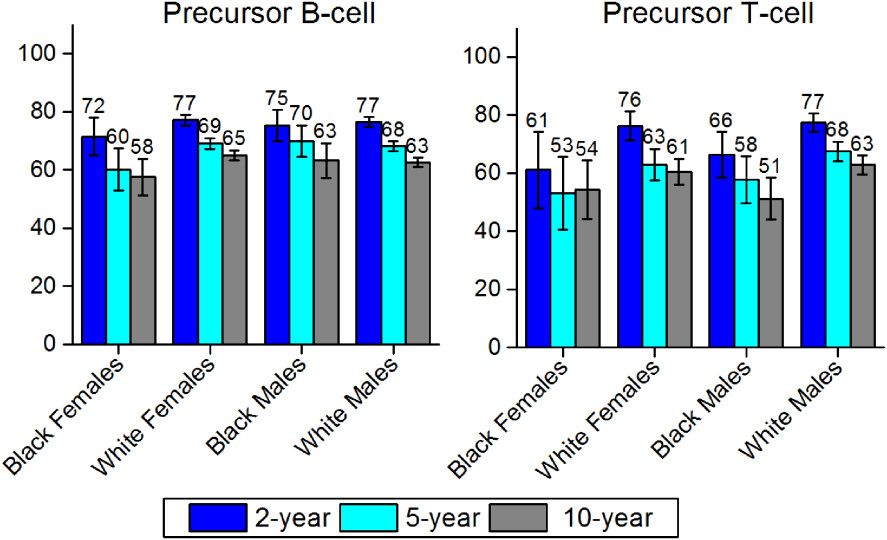 Precursor B-cell

100
80
60
40
20
0

72 60 58
77 69 65
75 70 63
77 68 63

Black Females
White Females
Black Males
White Males

Precursor T-cell

100
80
60
40
20
0

61 53 54
76 63 61
66 58 51
77 68 63

Black Females
White Females
Black Males
White Males

2-year
5-year
10-year